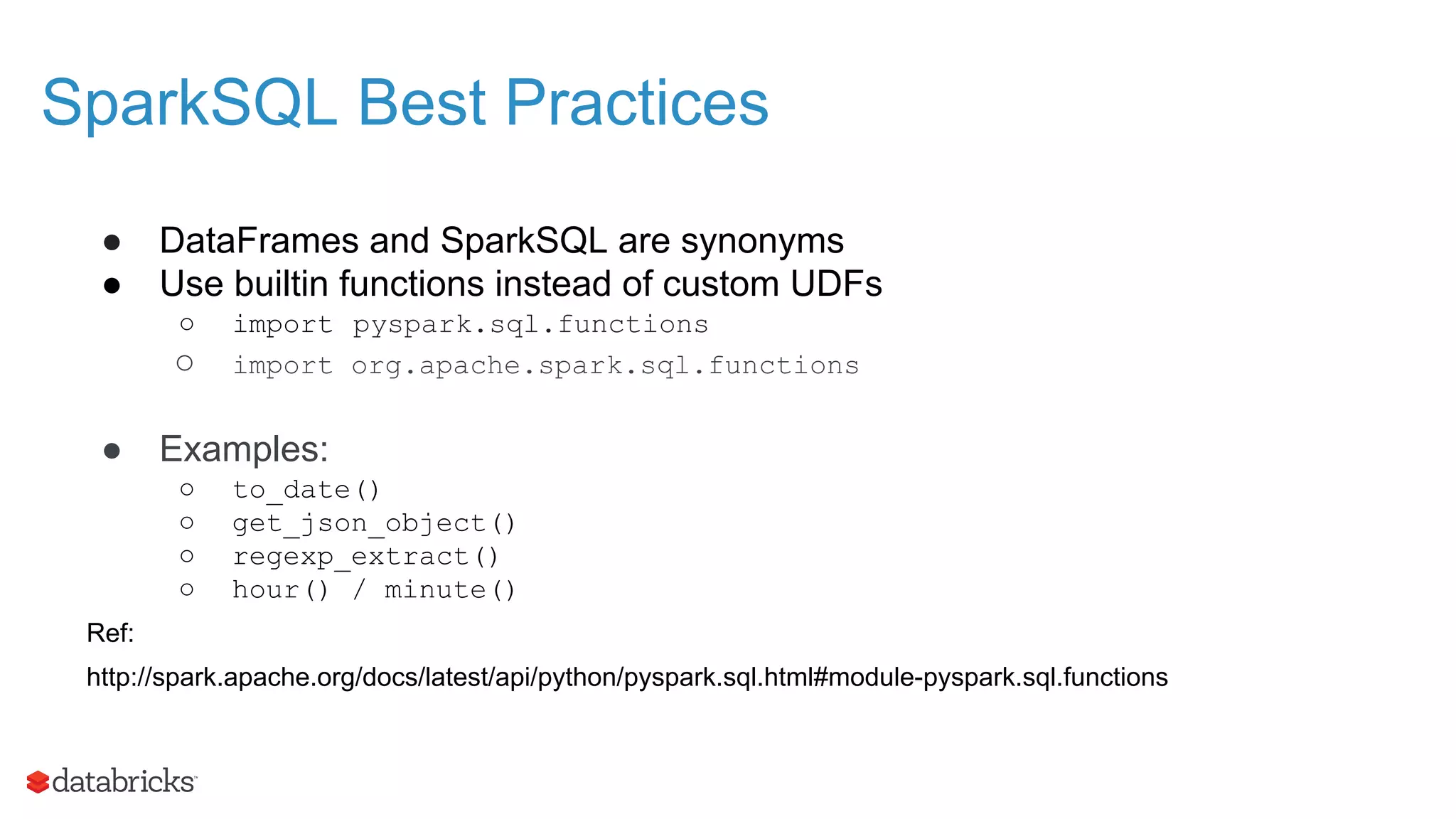 SparkSQL Best Practices

● DataFrames and SparkSQL are synonyms
● Use builtin functions instead of custom UDFs
○ import pyspark.sql.functions
○ import org.apache.spark.sql.functions

● Examples:
○ to_date()
○ get_json_object()
○ regexp_extract()
○ hour() / minute()

Ref:
http://spark.apache.org/docs/latest/api/python/pyspark.sql.html#module-pyspark.sql.functions

databricks